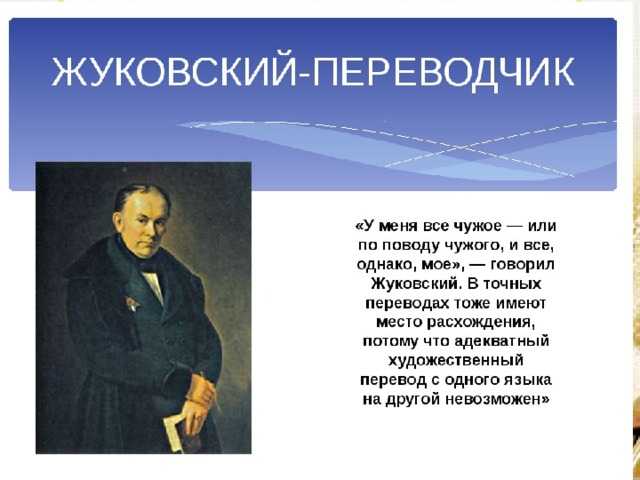 ЖУКОВСКИЙ-ПЕРЕВОДЧИК

«У меня все чужое — или по поводу чужого, и все, однако, мое», — говорил Жуковский. В точных переводах тоже имеют место расхождения, потому что адекватный художественный перевод с одного языка на другой невозможен»